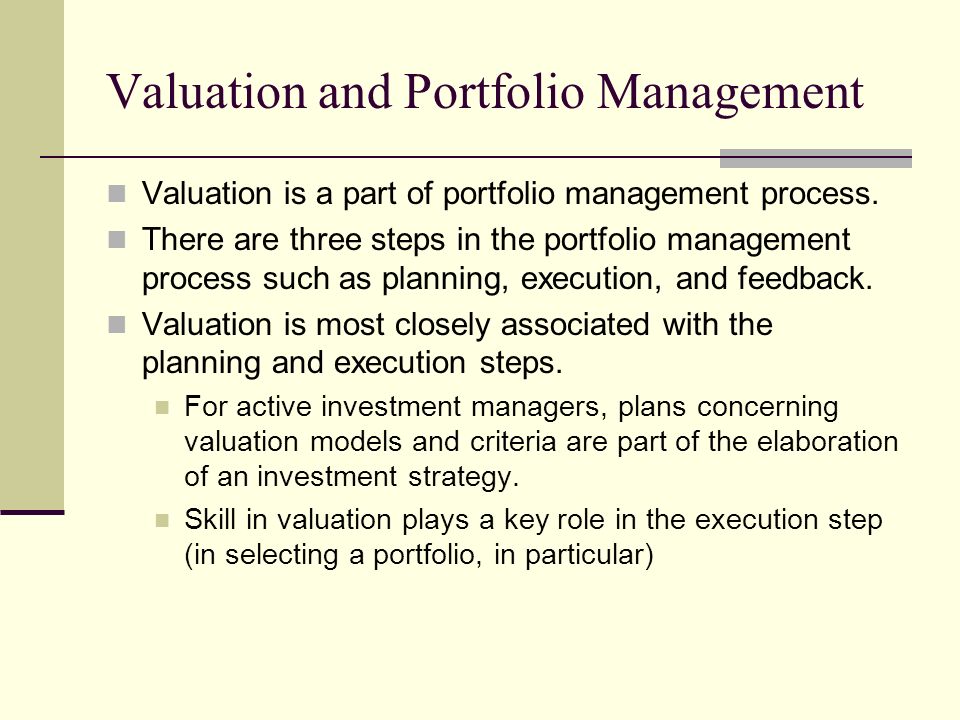 Valuation and Portfolio Management

Valuation is a part of portfolio management process.

There are three steps in the portfolio management process such as planning, execution, and feedback.

Valuation is most closely associated with the planning and execution steps.

For active investment managers, plans concerning valuation models and criteria are part of the elaboration of an investment strategy.

Skill in valuation plays a key role in the execution step (in selecting a portfolio, in particular)